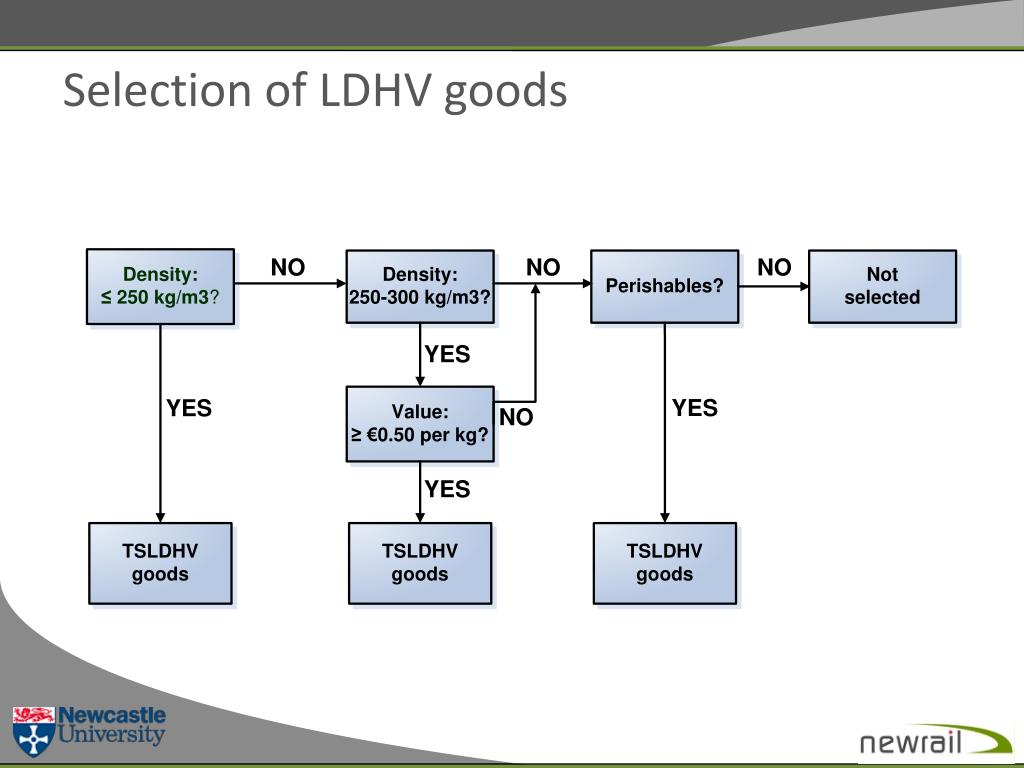 Selection of LDHV goods

Density:
≤ 250 kg/m3?

NO

Density:
250-300 kg/m3?

NO

Perishables?

NO

Not
selected

YES

YES

Value:
≥ €0.50 per kg?

NO

YES

YES

TSLDHV
goods

TSLDHV
goods

TSLDHV
goods

Newcastle
University

newrail